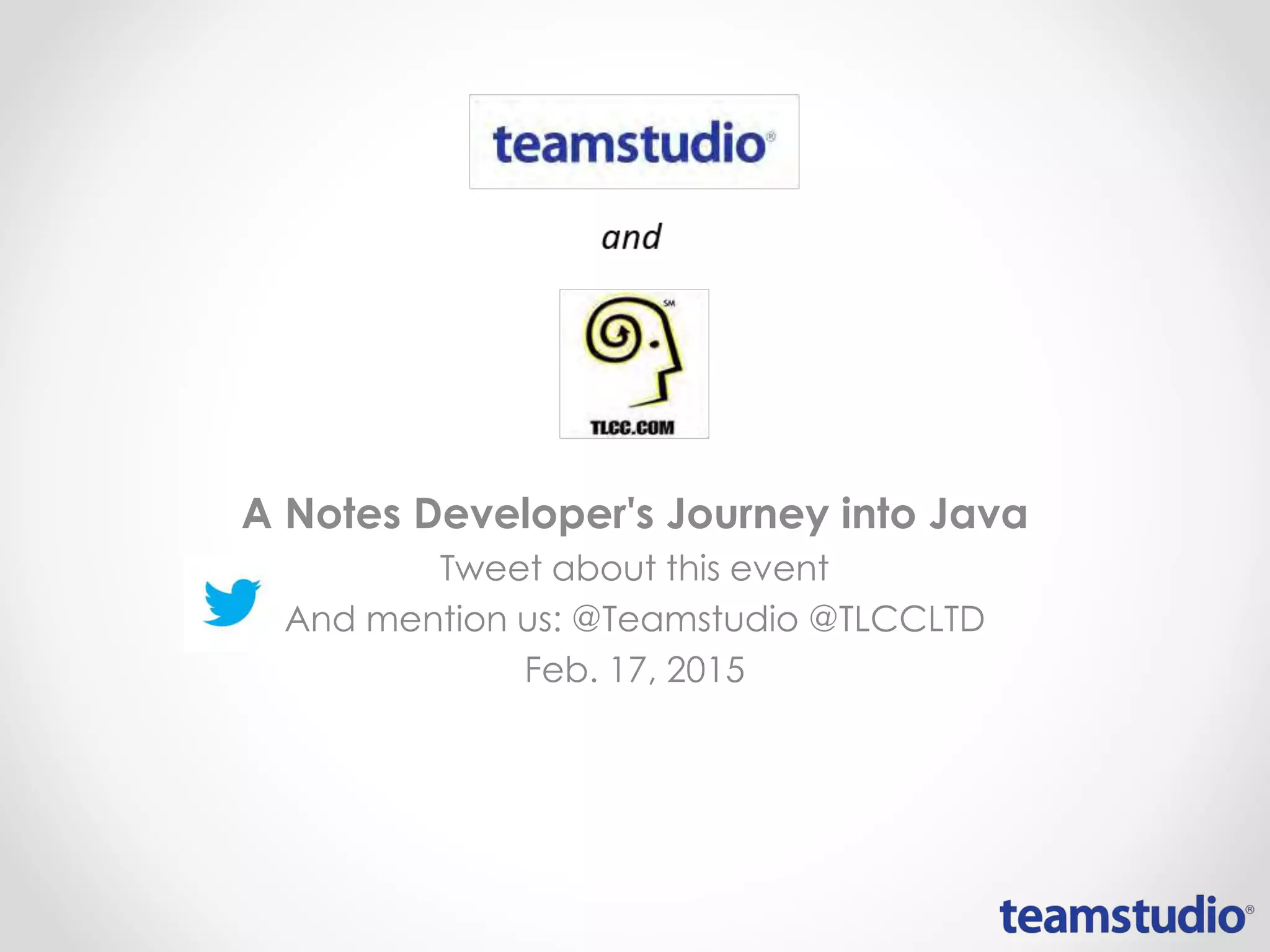 teamstudio®

and

SM
TLCC.COM

A Notes Developer's Journey into Java

Tweet about this event

And mention us: @Teamstudio @TLCCLTD

Feb. 17, 2015

teamstudio®